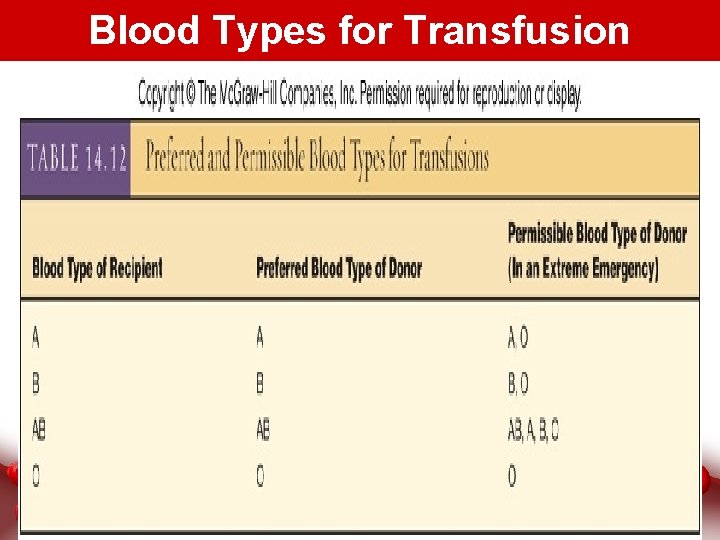 Blood Types for Transfusion

Copyright © The McGraw-Hill Companies, Inc. Permission required for reproduction or display.

TABLE 14.12 Preferred and Permissible Blood Types for Transfusions

| Blood Type of Recipient | Preferred Blood Type of Donor | Permissible Blood Type of Donor (In an Extreme Emergency) |
|---|---|---|
| A | A | A, O |
| B | B | B, O |
| AB | AB | AB, A, B, O |
| O | O | O |